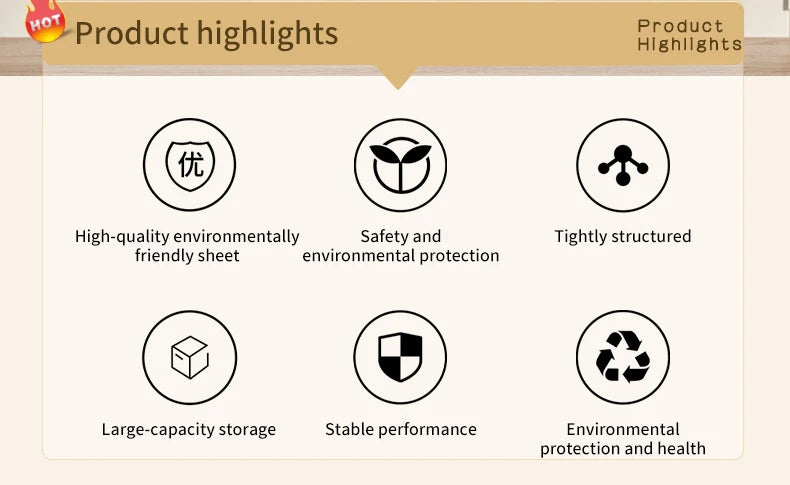 HOT

Product highlights

Product Highlights

优

High-quality environmentally friendly sheet

Safety and environmental protection

Tightly structured

Large-capacity storage

Stable performance

Environmental protection and health